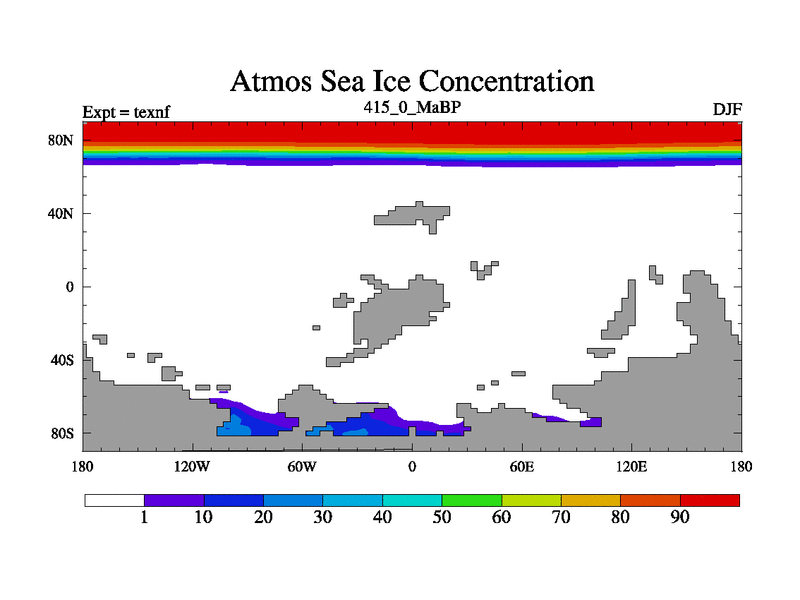 Atmos Sea Ice Concentration

Expt = texnf
415_0_MaBP
DJF

80N
40N
0
40S
80S

180
120W
60W
0
60E
120E
180

1
10
20
30
40
50
60
70
80
90